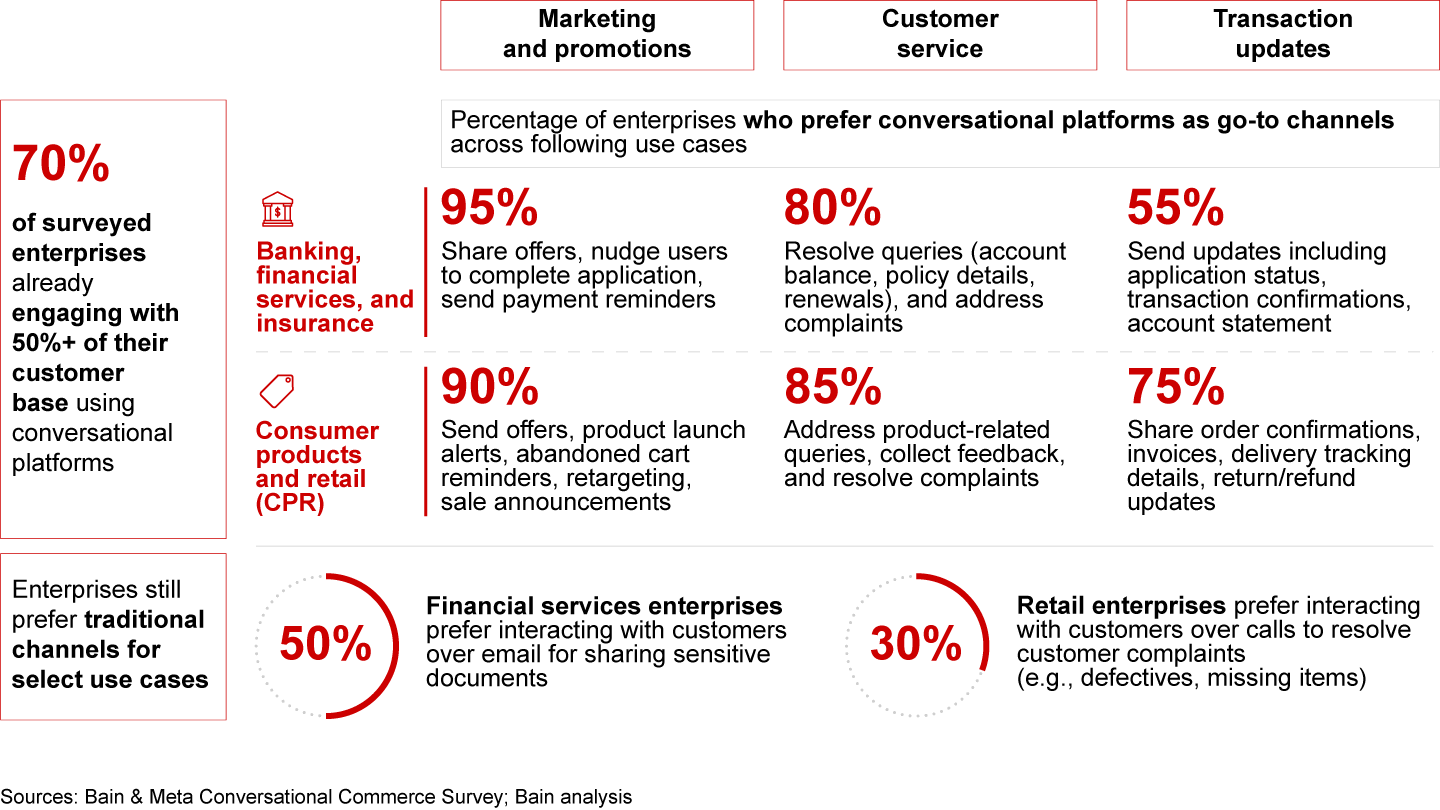 Marketing and promotions

Customer service

Transaction updates

70%

of surveyed enterprises already engaging with 50%+ of their customer base using conversational platforms

Percentage of enterprises who prefer conversational platforms as go-to channels across following use cases

Banking, financial services, and insurance

95%

Share offers, nudge users to complete application, send payment reminders

80%

Resolve queries (account balance, policy details, renewals), and address complaints

55%

Send updates including application status, transaction confirmations, account statement

Consumer products and retail (CPR)

90%

Send offers, product launch alerts, abandoned cart reminders, retargeting, sale announcements

85%

Address product-related queries, collect feedback, and resolve complaints

75%

Share order confirmations, invoices, delivery tracking details, return/refund updates

Enterprises still prefer traditional channels for select use cases

50%

Financial services enterprises prefer interacting with customers over email for sharing sensitive documents

30%

Retail enterprises prefer interacting with customers over calls to resolve customer complaints (e.g., defectives, missing items)

Sources: Bain & Meta Conversational Commerce Survey; Bain analysis